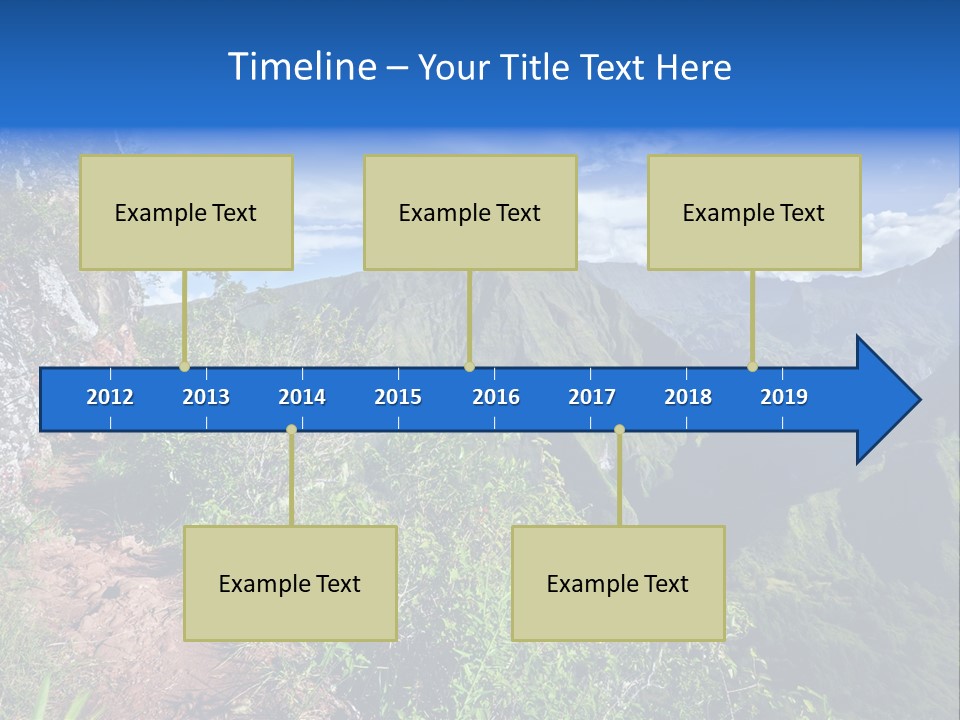 Timeline – Your Title Text Here

Example Text

Example Text

Example Text

2012 2013 2014 2015 2016 2017 2018 2019

Example Text

Example Text